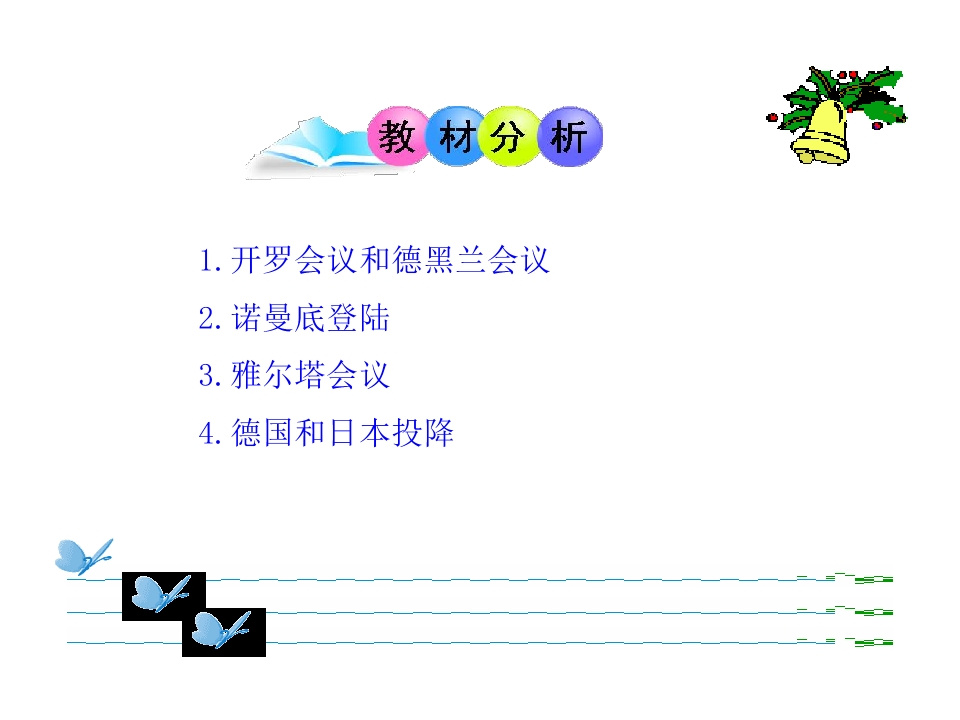 教材分析

1.开罗会议和德黑兰会议

2.诺曼底登陆

3.雅尔塔会议

4.德国和日本投降